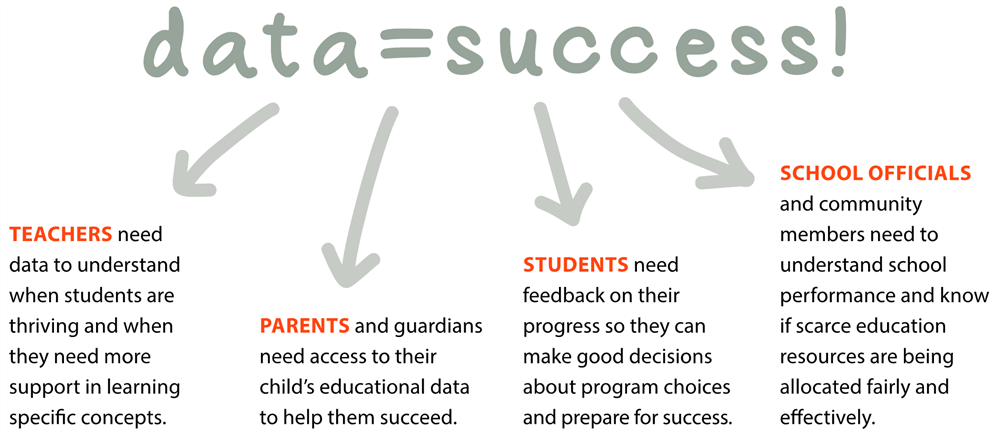 data=success!

TEACHERS need data to understand when students are thriving and when they need more support in learning specific concepts.

PARENTS and guardians need access to their child's educational data to help them succeed.

STUDENTS need feedback on their progress so they can make good decisions about program choices and prepare for success.

SCHOOL OFFICIALS and community members need to understand school performance and know if scarce education resources are being allocated fairly and effectively.